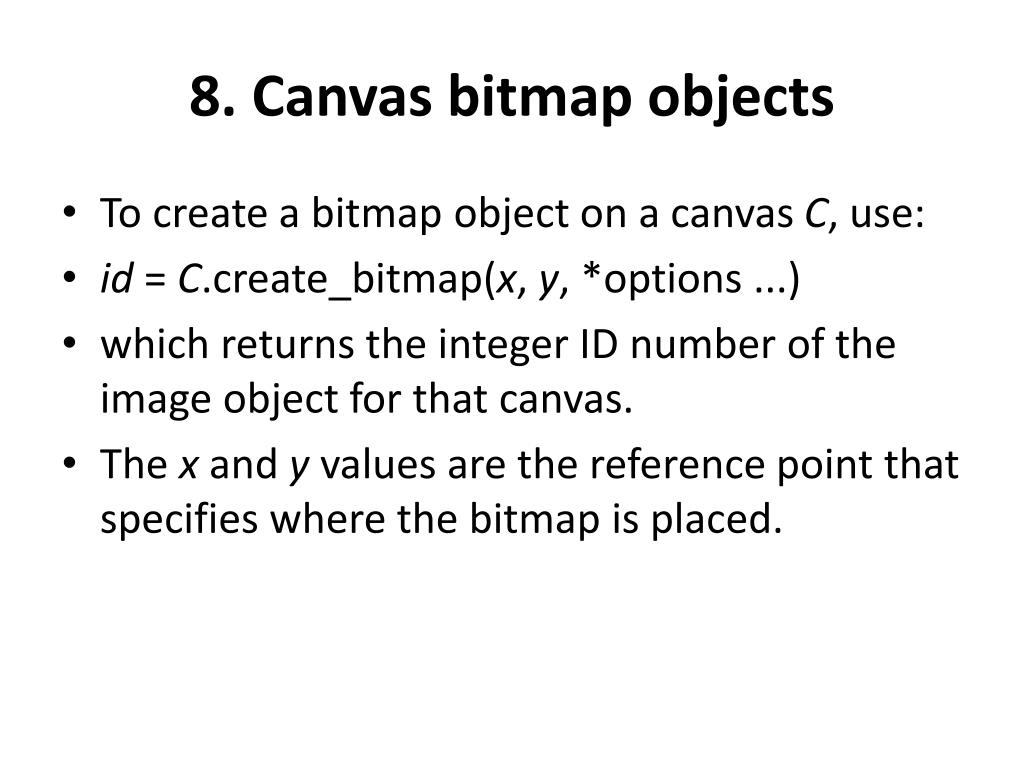 8. Canvas bitmap objects

• To create a bitmap object on a canvas C, use:
• id = C.create_bitmap(x, y, *options ...)
• which returns the integer ID number of the image object for that canvas.
• The x and y values are the reference point that specifies where the bitmap is placed.